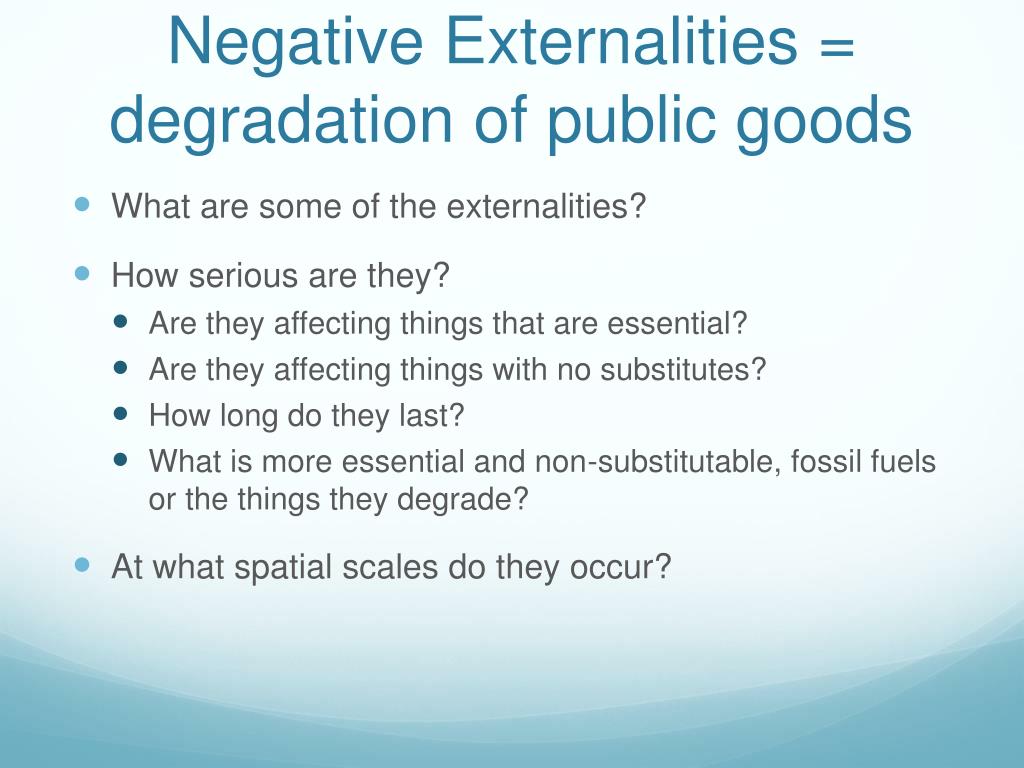 Negative Externalities = degradation of public goods

- What are some of the externalities?
- How serious are they?
  - Are they affecting things that are essential?
  - Are they affecting things with no substitutes?
  - How long do they last?
  - What is more essential and non-substitutable, fossil fuels or the things they degrade?
- At what spatial scales do they occur?